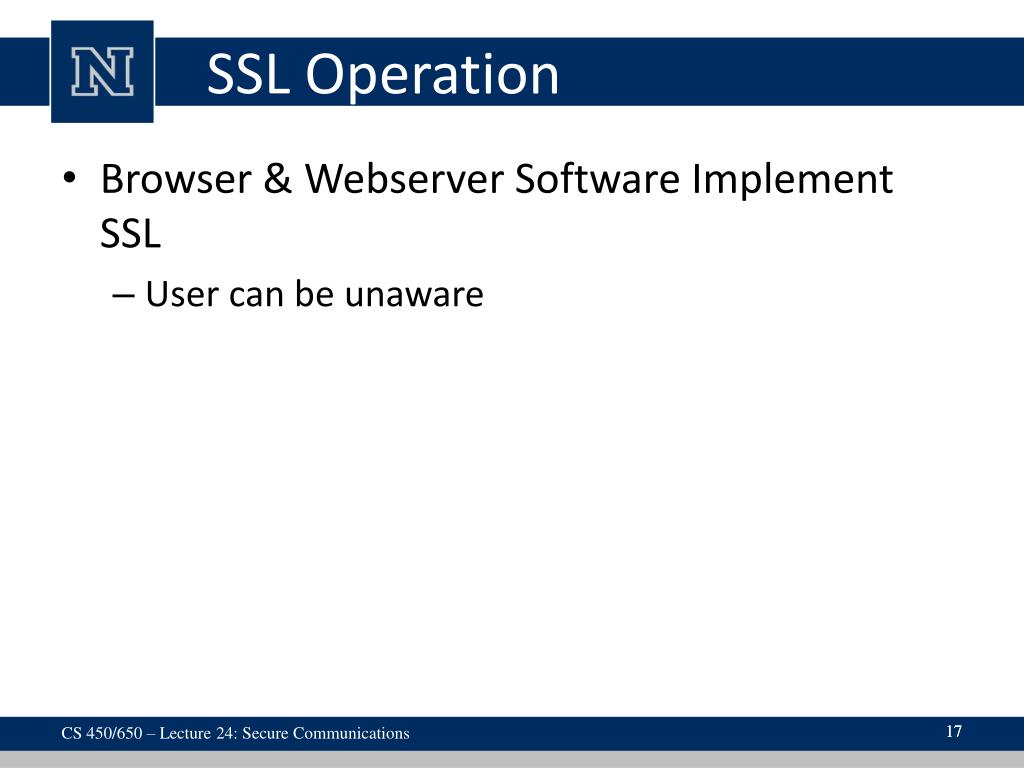 N

SSL Operation

• Browser & Webserver Software Implement SSL

– User can be unaware

CS 450/650 – Lecture 24: Secure Communications

17